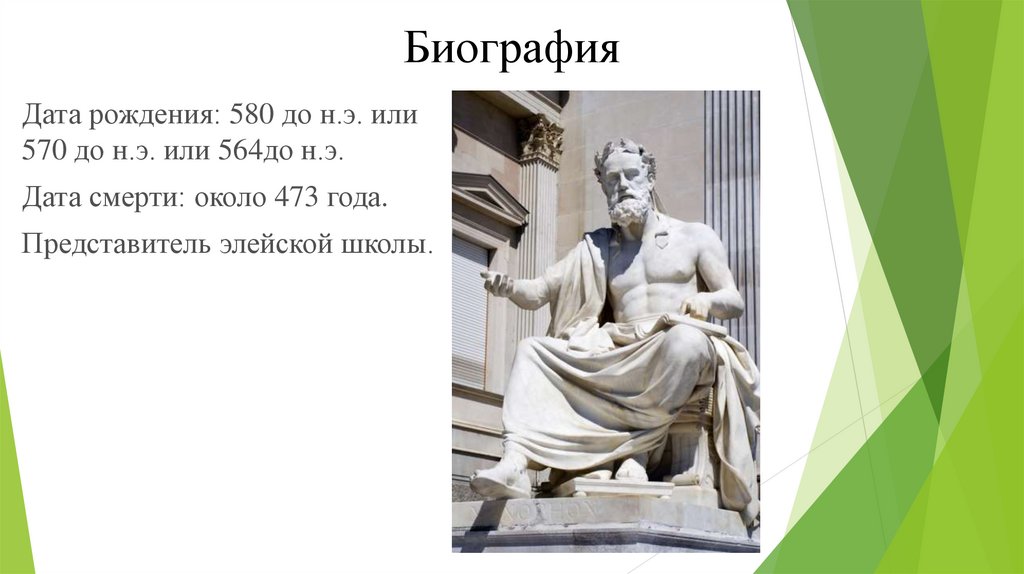 Биография

Дата рождения: 580 до н.э. или 570 до н.э. или 564до н.э.

Дата смерти: около 473 года.

Представитель элейской школы.